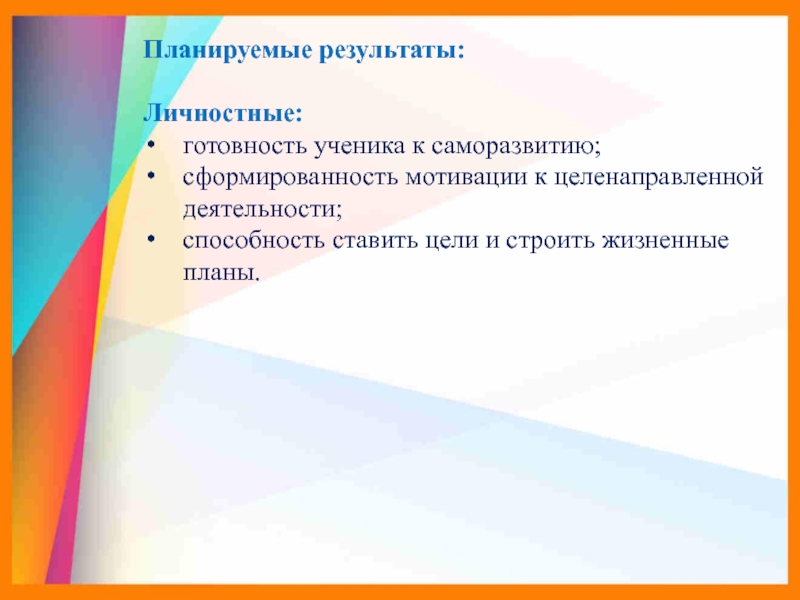 Планируемые результаты:

Личностные:
• готовность ученика к саморазвитию;
• сформированность мотивации к целенаправленной деятельности;
• способность ставить цели и строить жизненные планы.